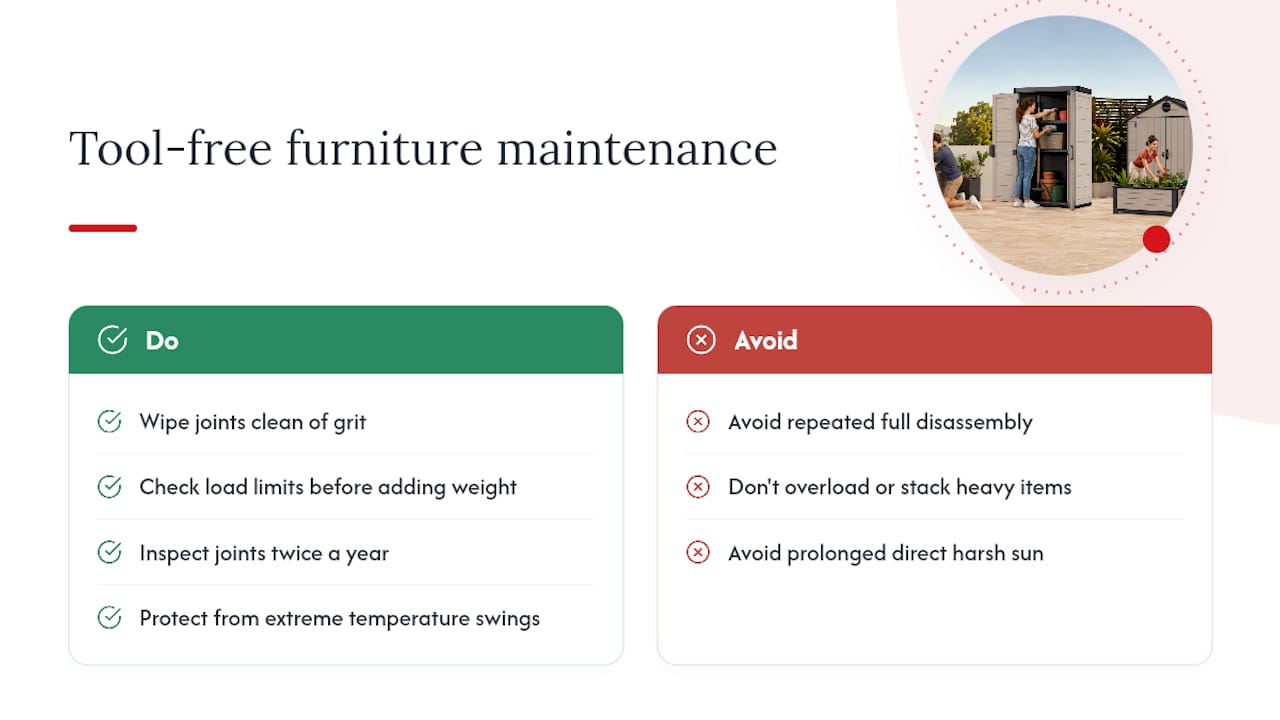 Tool-free furniture maintenance

Do

Wipe joints clean of grit

Check load limits before adding weight

Inspect joints twice a year

Protect from extreme temperature swings

Avoid

Avoid repeated full disassembly

Don't overload or stack heavy items

Avoid prolonged direct harsh sun